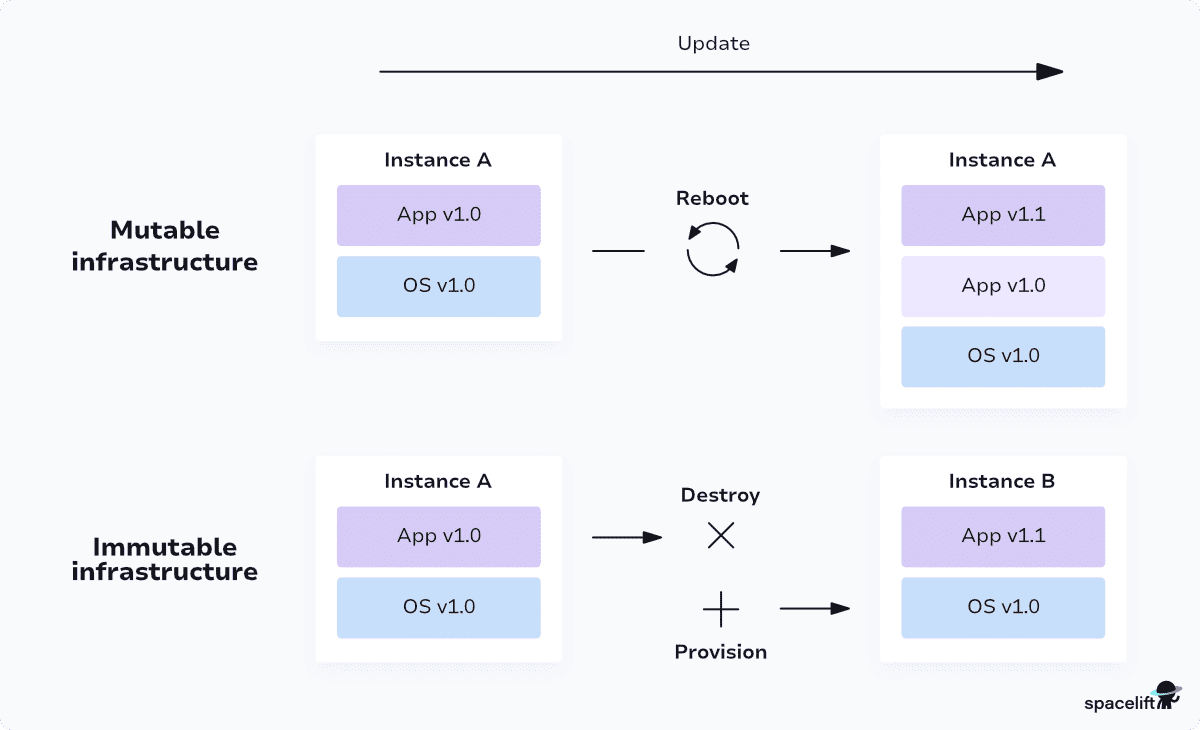 Update

Mutable infrastructure

Instance A
App v1.0
OS v1.0

Reboot

Instance A
App v1.1
App v1.0
OS v1.0

Immutable infrastructure

Instance A
App v1.0
OS v1.0

Destroy

Provision

Instance B
App v1.1
OS v1.0

spacelift